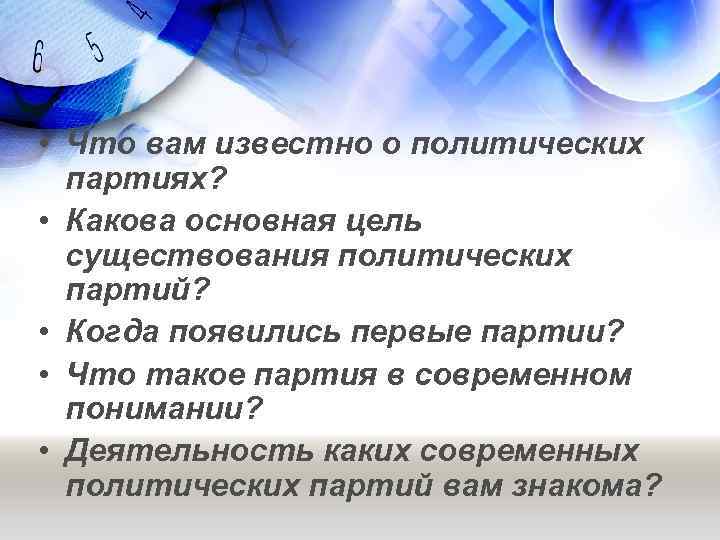 6 5 4

• Что вам известно о политических партиях?
• Какова основная цель существования политических партий?
• Когда появились первые партии?
• Что такое партия в современном понимании?
• Деятельность каких современных политических партий вам знакома?